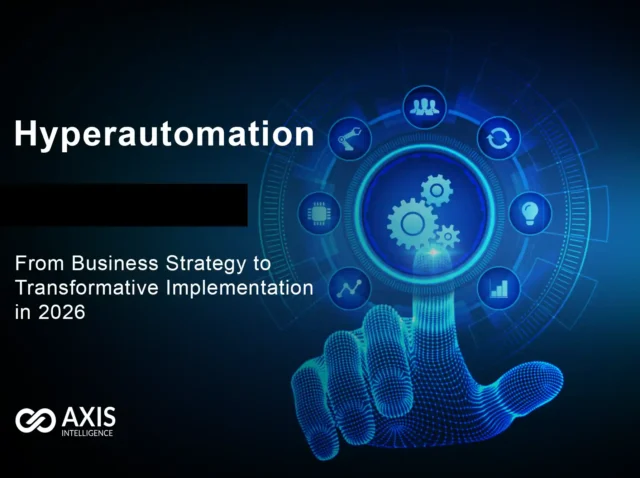 Hyperautomation

From Business Strategy to Transformative Implementation in 2026

AXIS
INTELLIGENCE